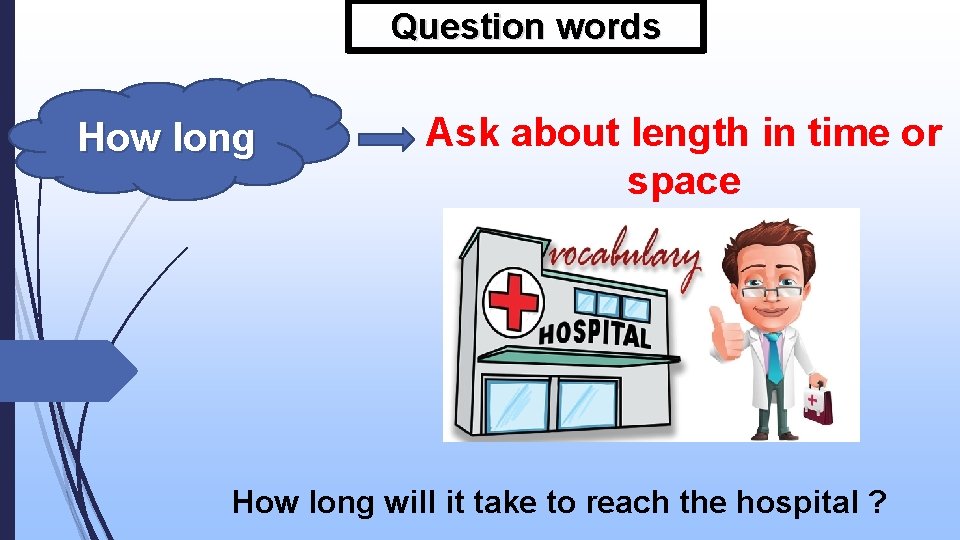 Question words

How long

Ask about length in time or space

vocabulary

HOSPITAL

How long will it take to reach the hospital ?